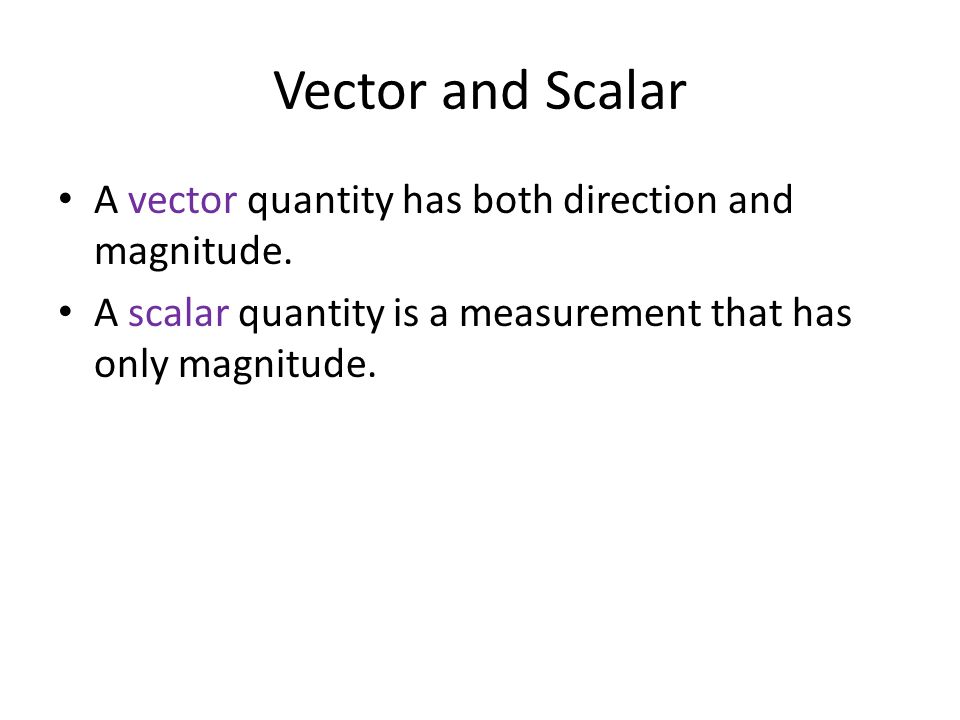 Vector and Scalar

• A vector quantity has both direction and magnitude.

• A scalar quantity is a measurement that has only magnitude.